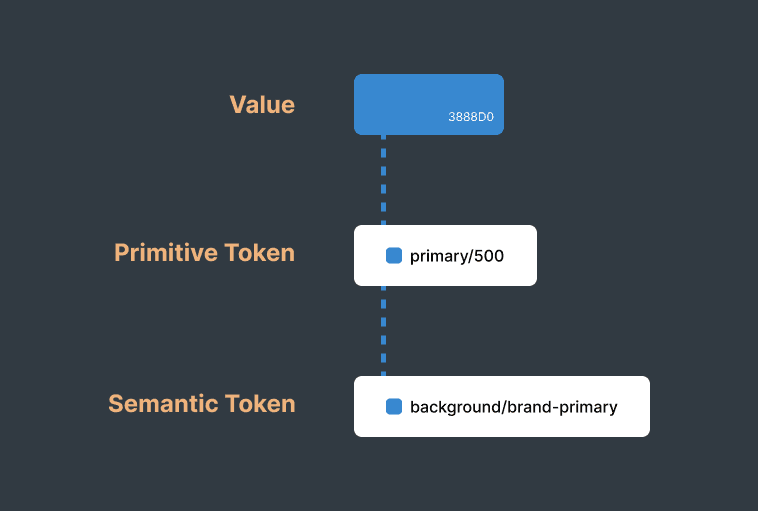 Value

3888D0

Primitive Token

primary/500

Semantic Token

background/brand-primary